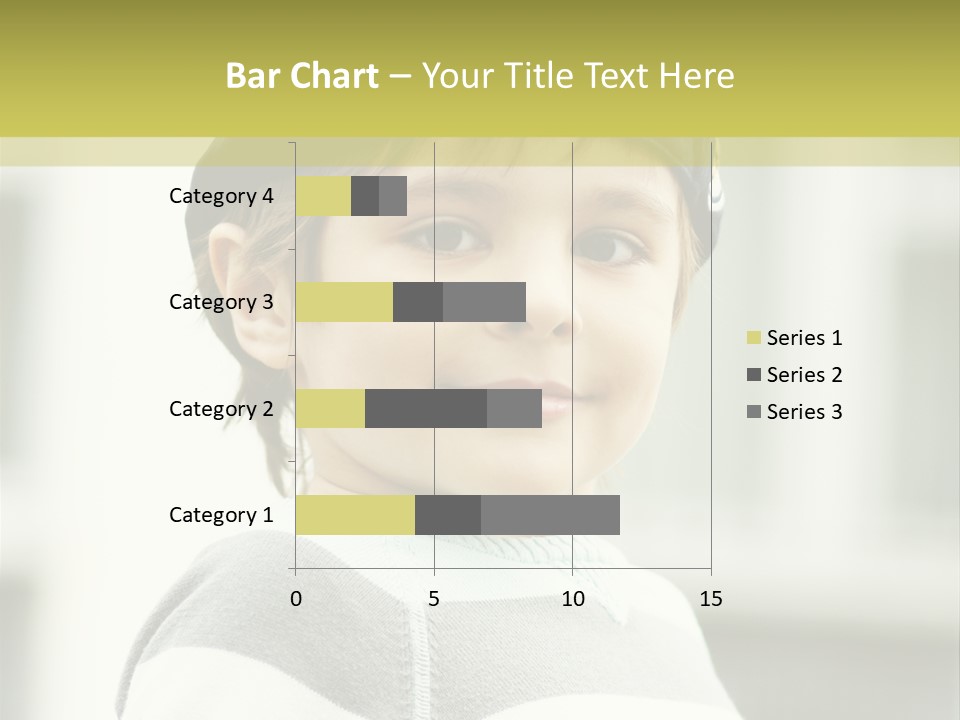 Bar Chart – Your Title Text Here

Category 4
Category 3
Category 2
Category 1

0
5
10
15

Series 1
Series 2
Series 3